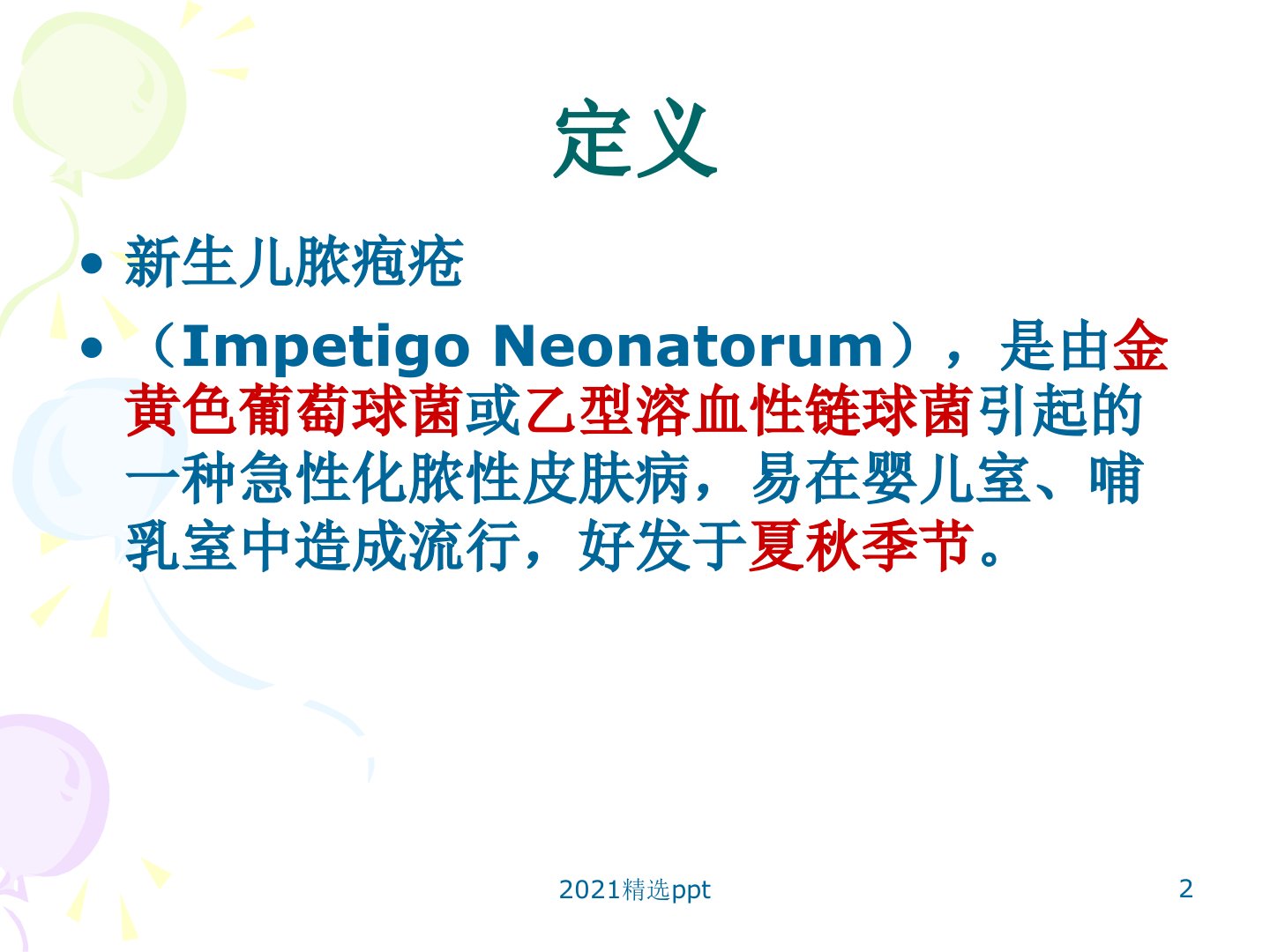 定义

• 新生儿脓疱疮

• （Impetigo Neonatorum），是由金黄色葡萄球菌或乙型溶血性链球菌引起的一种急性化脓性皮肤病，易在婴儿室、哺乳室中造成流行，好发于夏秋季节。

2021精选ppt

2